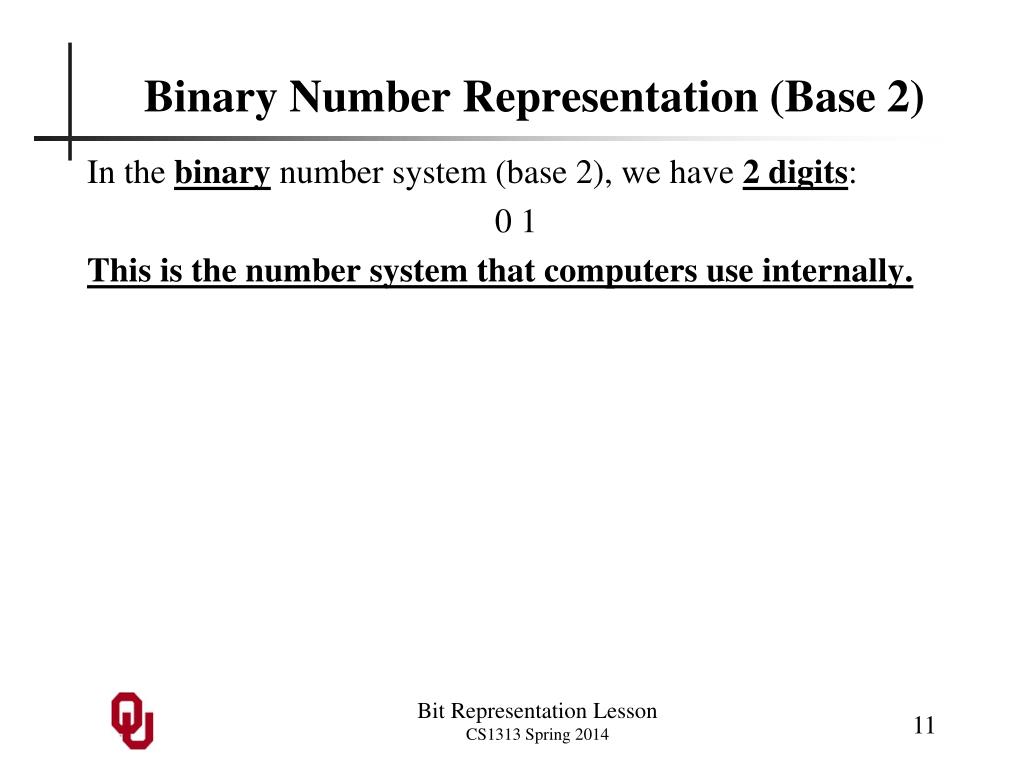 Binary Number Representation (Base 2)

In the binary number system (base 2), we have 2 digits:

0 1

This is the number system that computers use internally.

OU

Bit Representation Lesson
CS1313 Spring 2014

11